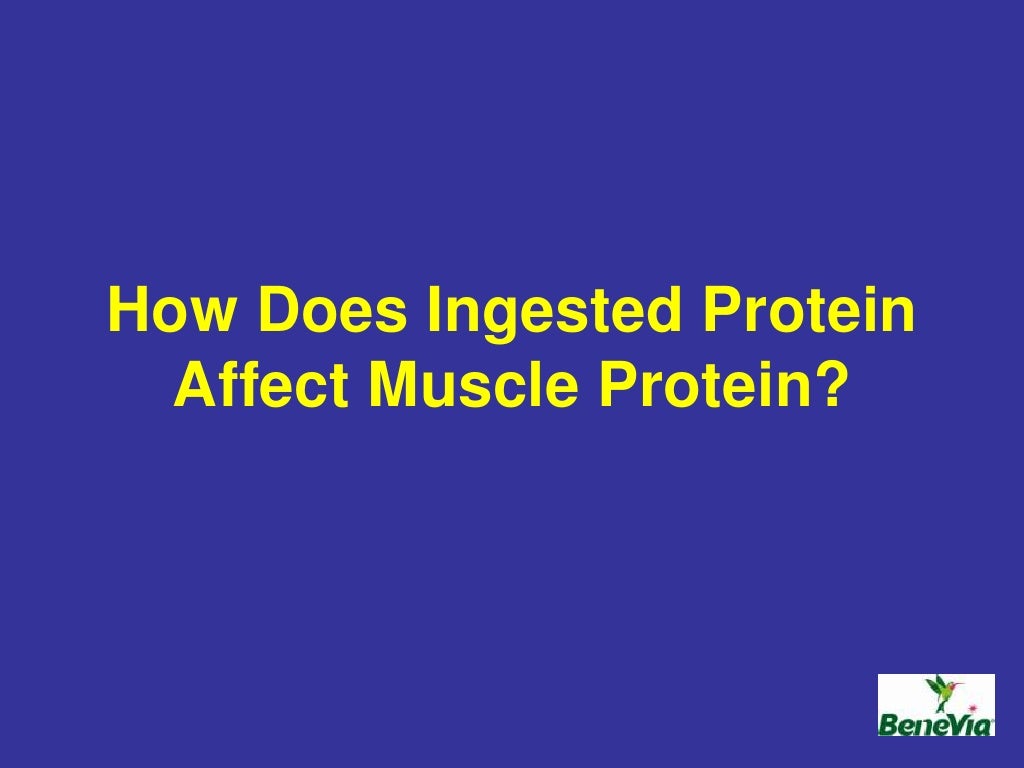 How Does Ingested Protein Affect Muscle Protein?

BeneVia